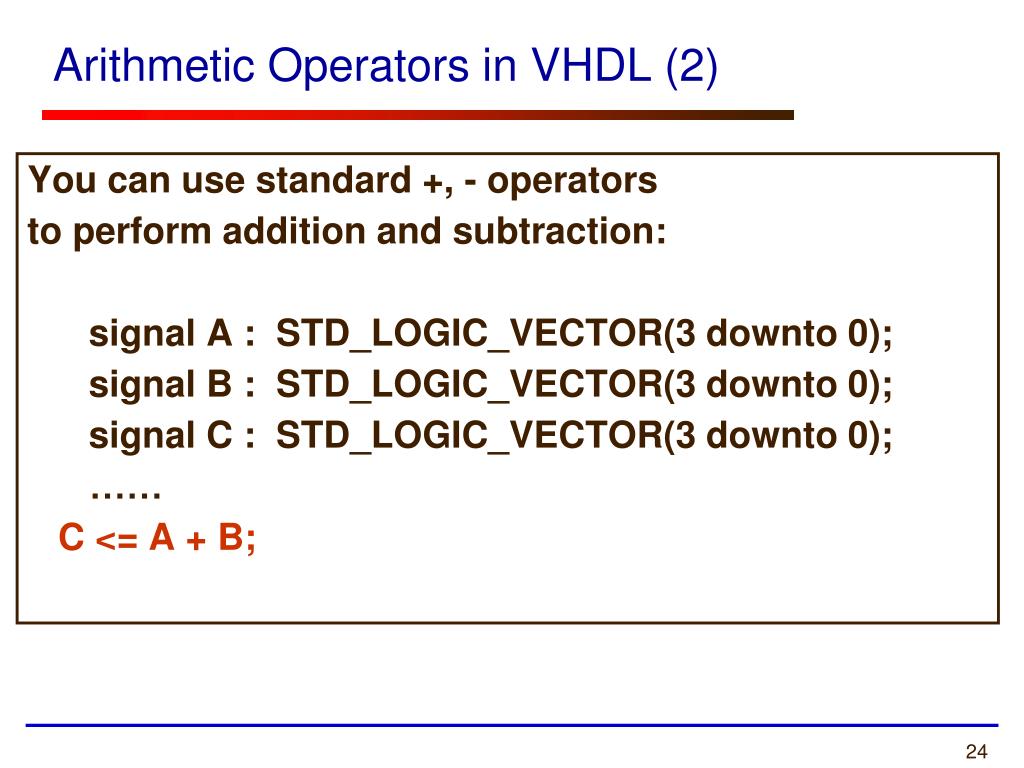 Arithmetic Operators in VHDL (2)

You can use standard +, - operators
to perform addition and subtraction:

signal A : STD_LOGIC_VECTOR(3 downto 0);
signal B : STD_LOGIC_VECTOR(3 downto 0);
signal C : STD_LOGIC_VECTOR(3 downto 0);
……
C <= A + B;

24